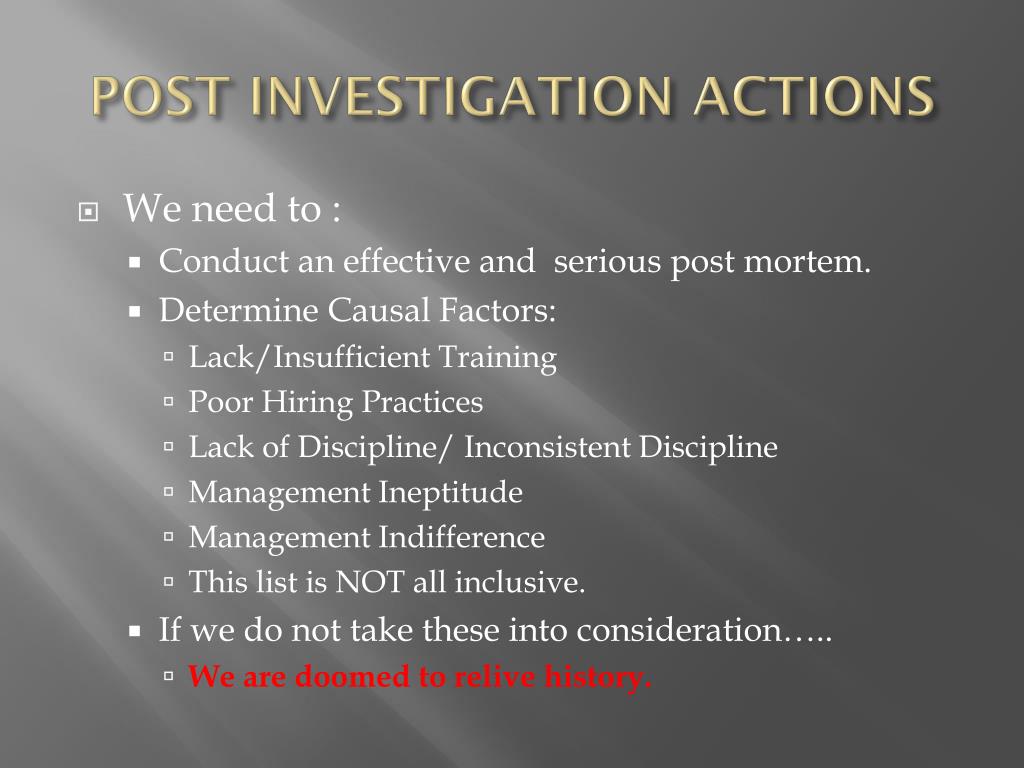 POST INVESTIGATION ACTIONS

We need to :

Conduct an effective and serious post mortem.

Determine Causal Factors:

Lack/Insufficient Training

Poor Hiring Practices

Lack of Discipline/ Inconsistent Discipline

Management Ineptitude

Management Indifference

This list is NOT all inclusive.

If we do not take these into consideration…..

We are doomed to relive history.